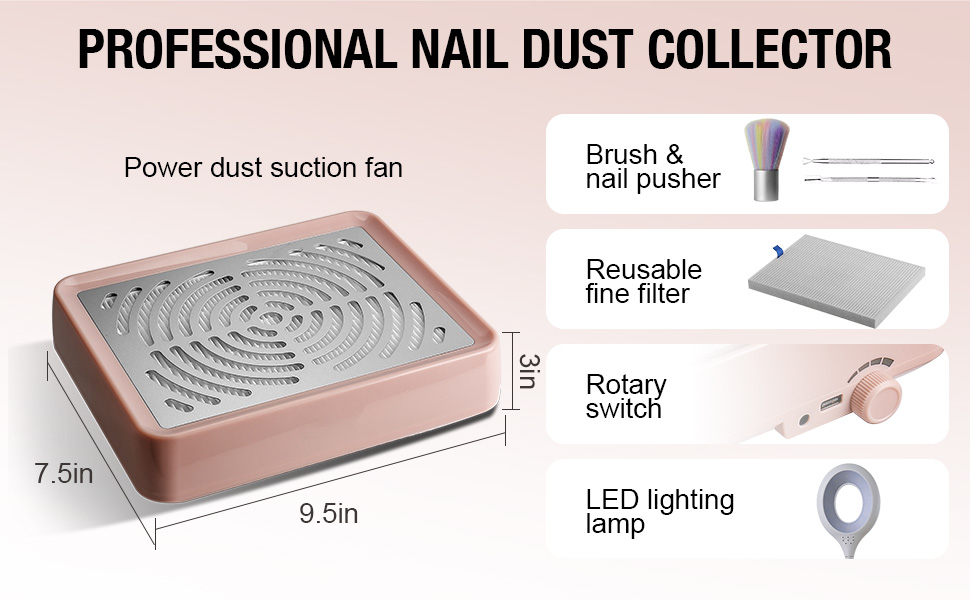 PROFESSIONAL NAIL DUST COLLECTOR

Power dust suction fan

3in

7.5in

9.5in

Brush & nail pusher

Reusable fine filter

Rotary switch

LED lighting lamp